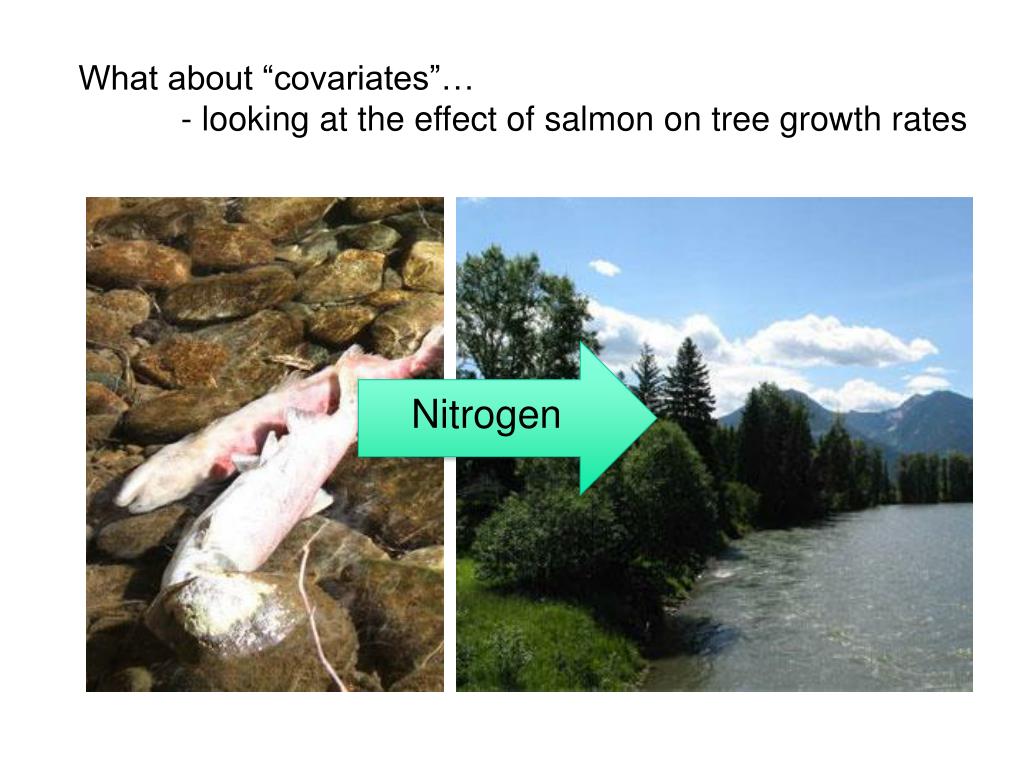 What about “covariates”…
- looking at the effect of salmon on tree growth rates

Nitrogen